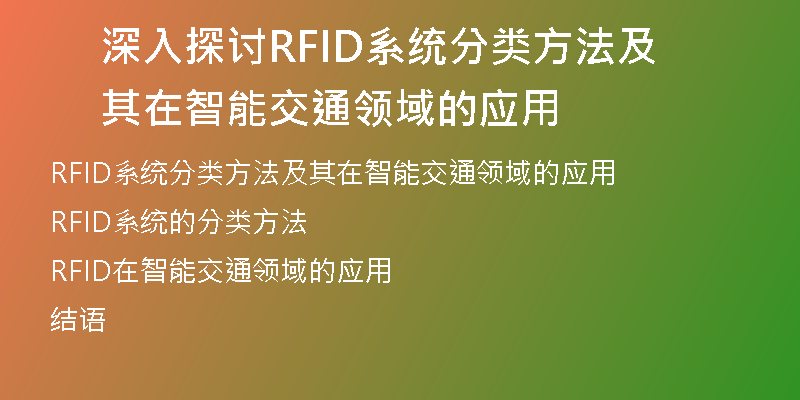 深入探讨RFID系统分类方法及其在智能交通领域的应用

RFID系统分类方法及其在智能交通领域的应用

RFID系统的分类方法

RFID在智能交通领域的应用

结语